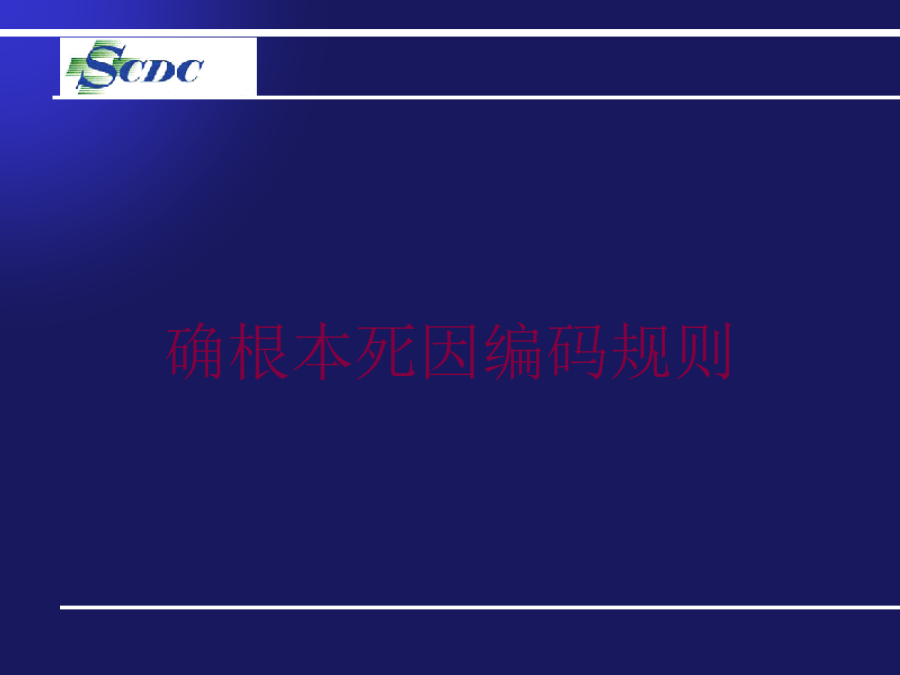 SCDC

确根本死因编码规则